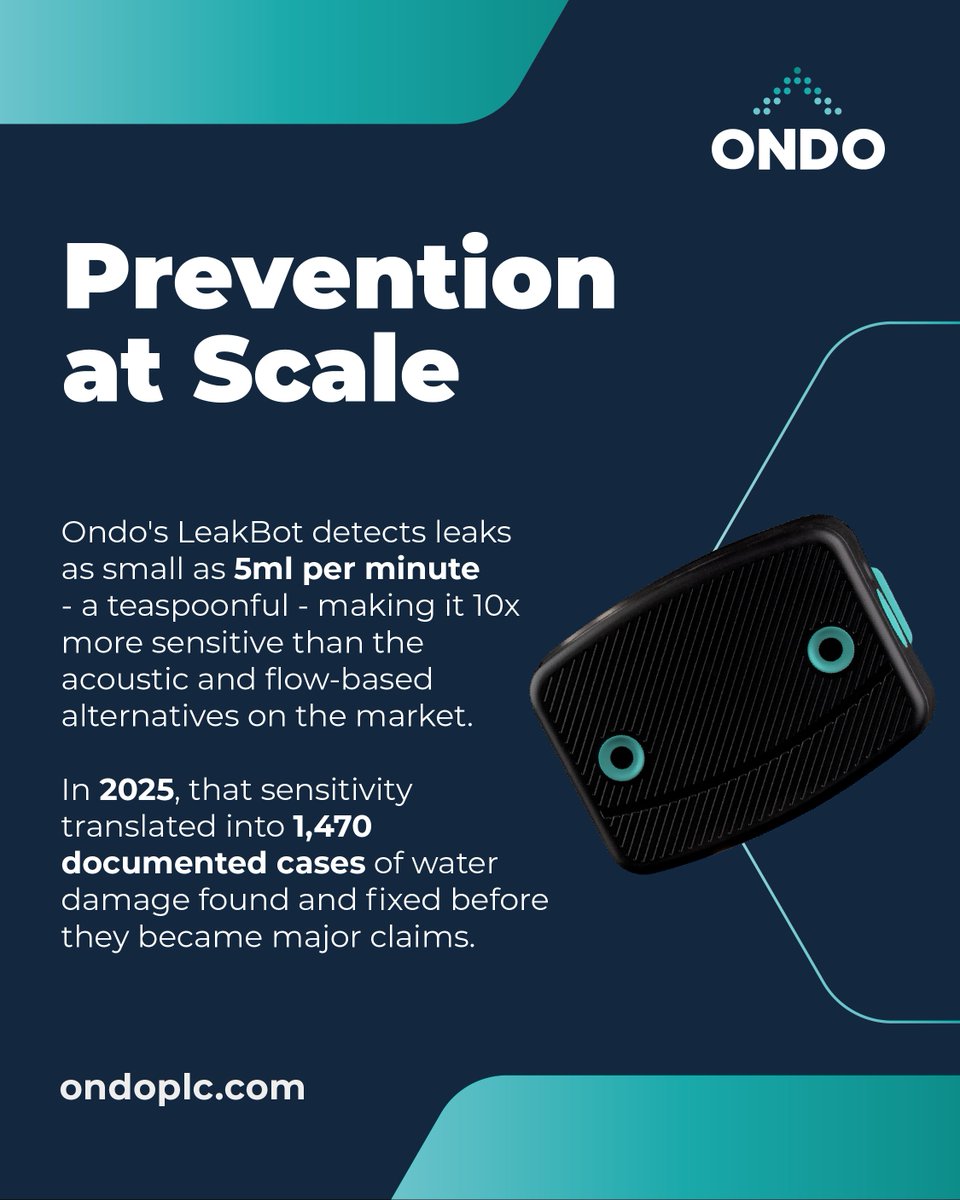 ONDO

Prevention at Scale

Ondo's LeakBot detects leaks as small as 5ml per minute - a teaspoonful - making it 10x more sensitive than the acoustic and flow-based alternatives on the market.

In 2025, that sensitivity translated into 1,470 documented cases of water damage found and fixed before they became major claims.

ondoplc.com